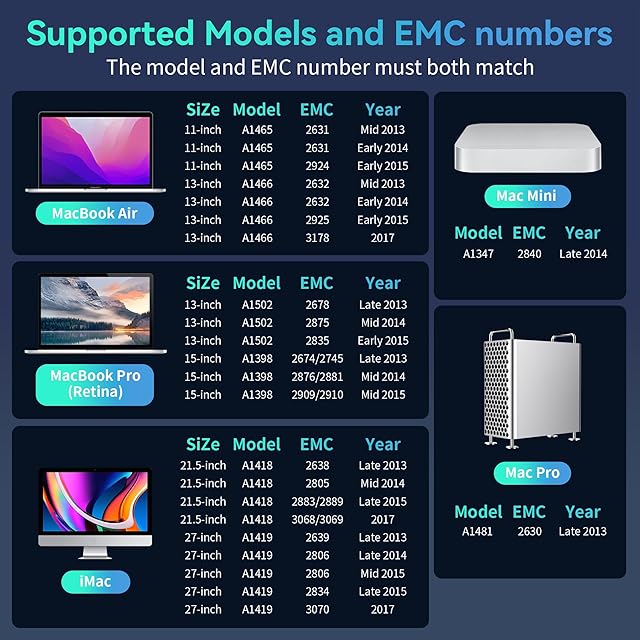 Supported Models and EMC numbers
The model and EMC number must both match

MacBook Air

| SiZe | Model | EMC | Year |
|---|---|---|---|
| 11-inch | A1465 | 2631 | Mid 2013 |
| 11-inch | A1465 | 2631 | Early 2014 |
| 11-inch | A1465 | 2924 | Early 2015 |
| 13-inch | A1466 | 2632 | Mid 2013 |
| 13-inch | A1466 | 2632 | Early 2014 |
| 13-inch | A1466 | 2925 | Early 2015 |
| 13-inch | A1466 | 3178 | 2017 |

MacBook Pro (Retina)

| SiZe | Model | EMC | Year |
|---|---|---|---|
| 13-inch | A1502 | 2678 | Late 2013 |
| 13-inch | A1502 | 2875 | Mid 2014 |
| 13-inch | A1502 | 2835 | Early 2015 |
| 15-inch | A1398 | 2674/2745 | Late 2013 |
| 15-inch | A1398 | 2876/2881 | Mid 2014 |
| 15-inch | A1398 | 2909/2910 | Mid 2015 |

iMac

| SiZe | Model | EMC | Year |
|---|---|---|---|
| 21.5-inch | A1418 | 2638 | Late 2013 |
| 21.5-inch | A1418 | 2805 | Mid 2014 |
| 21.5-inch | A1418 | 2883/2889 | Late 2015 |
| 21.5-inch | A1418 | 3068/3069 | 2017 |
| 27-inch | A1419 | 2639 | Late 2013 |
| 27-inch | A1419 | 2806 | Late 2014 |
| 27-inch | A1419 | 2806 | Mid 2015 |
| 27-inch | A1419 | 2834 | Late 2015 |
| 27-inch | A1419 | 3070 | 2017 |

Mac Mini

| Model | EMC | Year |
|---|---|---|
| A1347 | 2840 | Late 2014 |

Mac Pro

| Model | EMC | Year |
|---|---|---|
| A1481 | 2630 | Late 2013 |